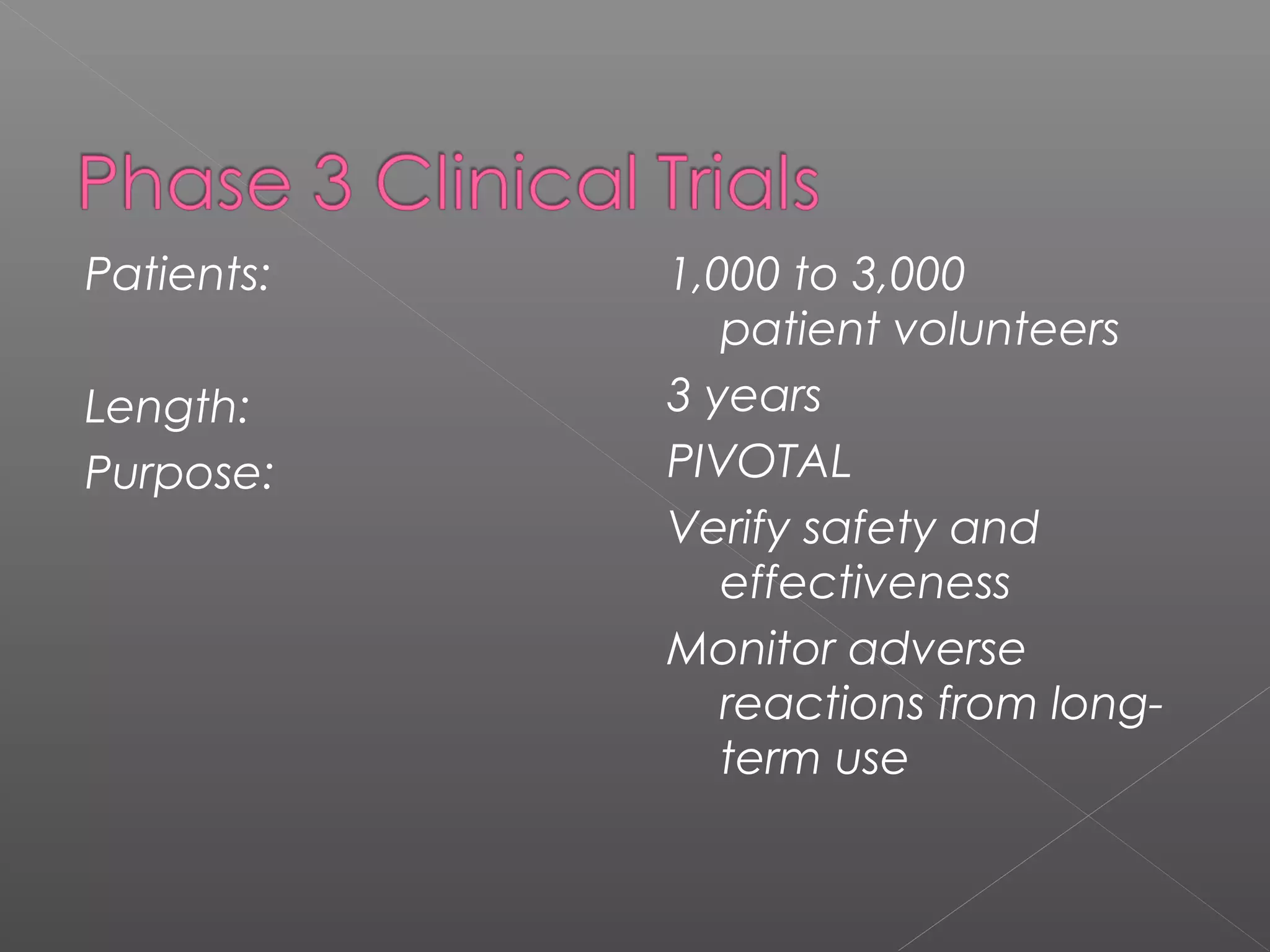 Phase 3 Clinical Trials

Patients:

Length:

Purpose:

1,000 to 3,000 patient volunteers

3 years

PIVOTAL

Verify safety and effectiveness

Monitor adverse reactions from long-term use